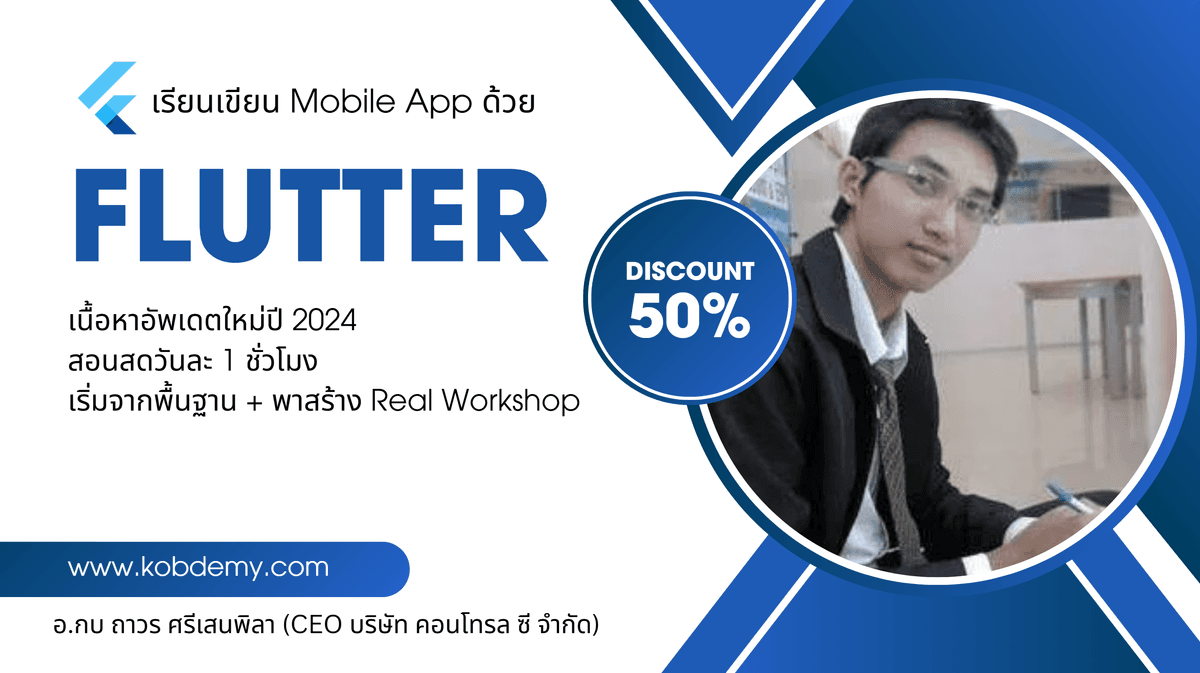 เรียนเขียน Mobile App ด้วย

FLUTTER

เนื้อหาอัพเดตใหม่ปี 2024
สอนสดวันละ 1 ชั่วโมง
เริ่มจากพื้นฐาน + พาสร้าง Real Workshop

DISCOUNT
50%

www.kobdemy.com

อ.กบ ถาวร ศรีเสนพิลา (CEO บริษัท คอนโทรล ซี จำกัด)